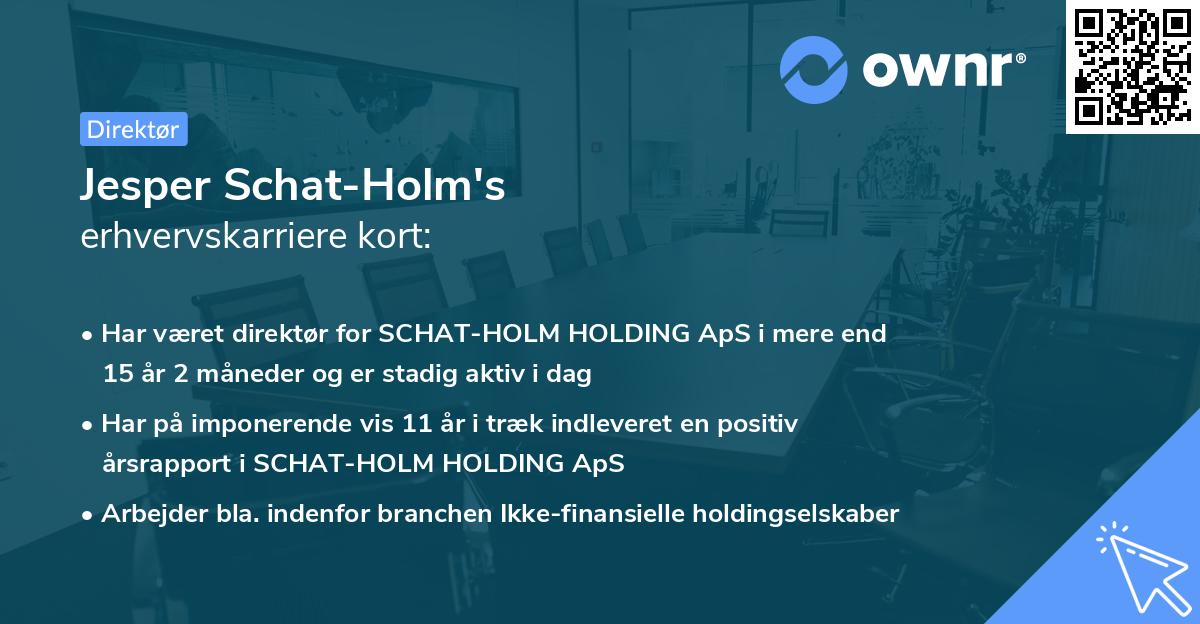 ownr®

Direktør

Jesper Schat-Holm's
erhvervskarriere kort:

• Har været direktør for SCHAT-HOLM HOLDING ApS i mere end 15 år 2 måneder og er stadig aktiv i dag

• Har på imponerende vis 11 år i træk indleveret en positiv årsrapport i SCHAT-HOLM HOLDING ApS

• Arbejder bla. indenfor branchen Ikke-finansielle holdingselskaber